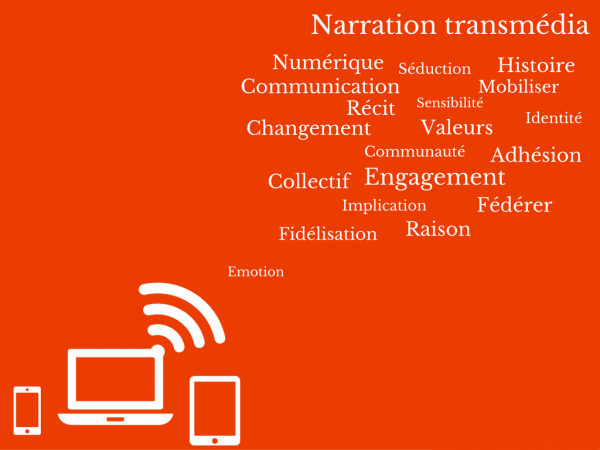 Narration transmédia

Numérique Séduction Histoire
Communication Mobiliser
Récit Sensibilité
Changement Valeurs Identité
Communauté Adhésion
Collectif Engagement
Implication Fédérer
Fidélisation Raison

Emotion